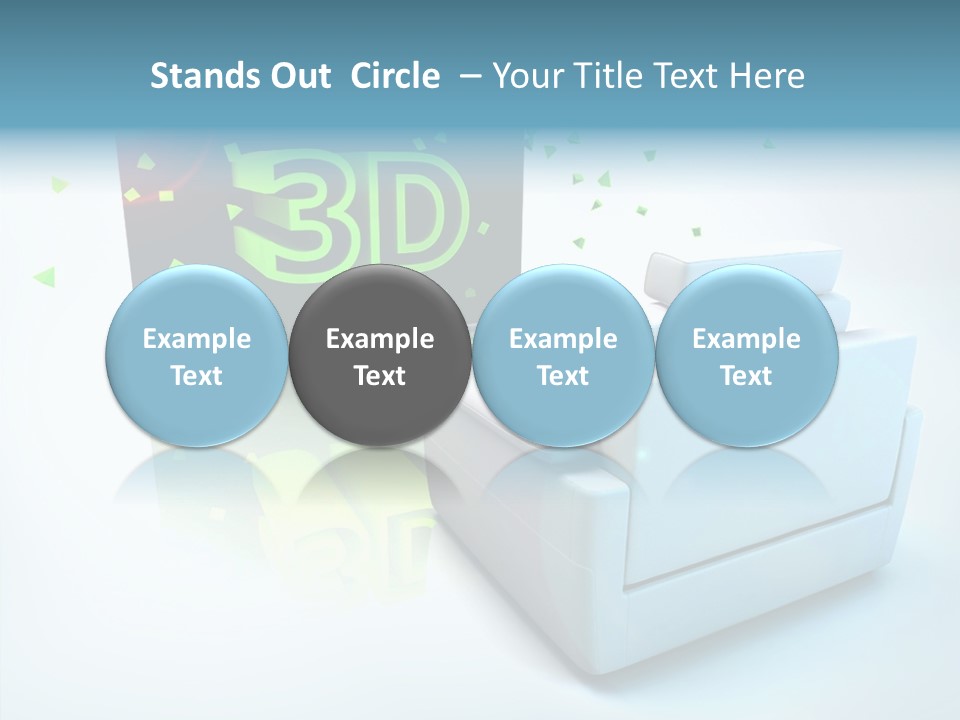 Stands Out Circle – Your Title Text Here

3D

Example Text

Example Text

Example Text

Example Text